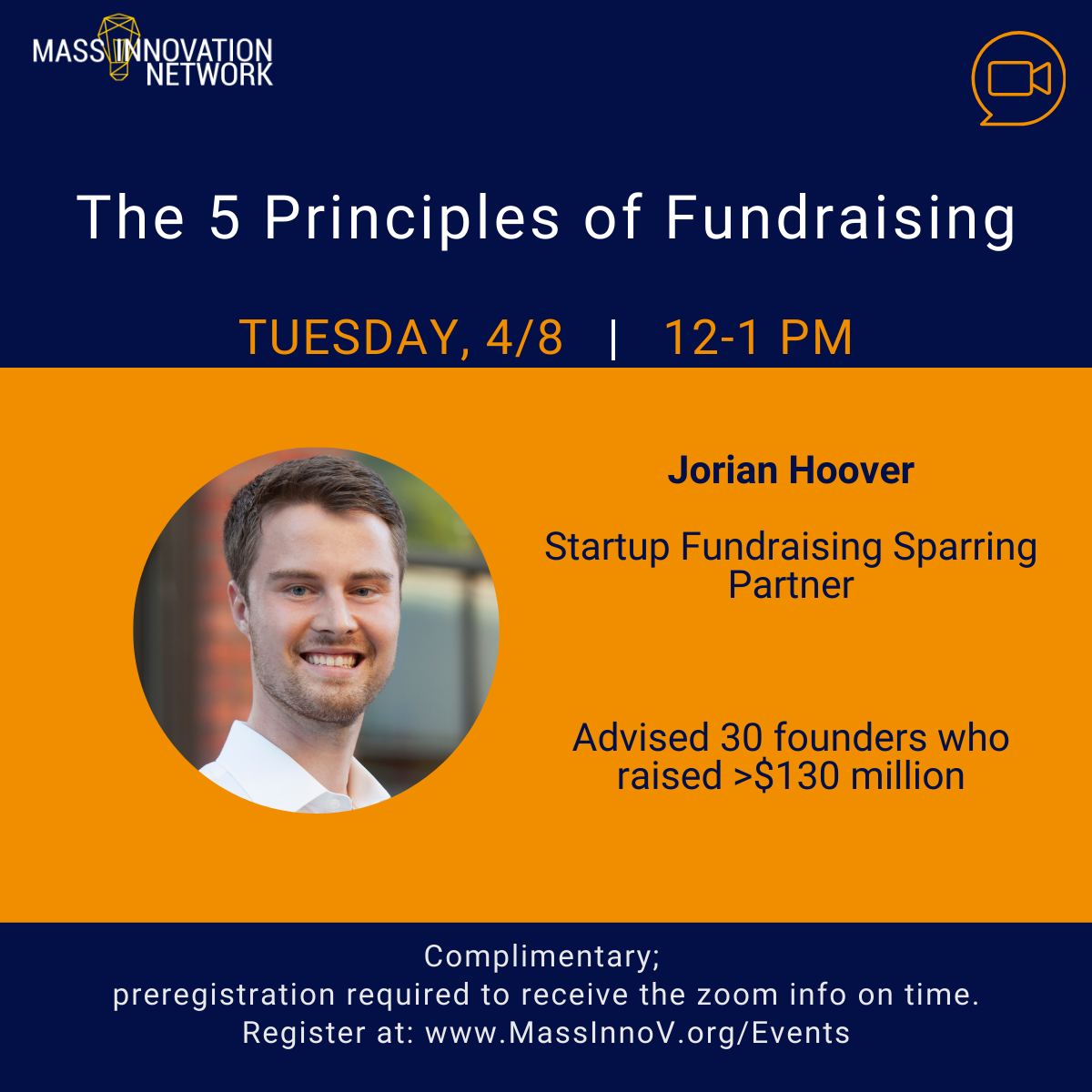 MASS INNOVATION NETWORK

The 5 Principles of Fundraising

TUESDAY, 4/8 | 12-1 PM

Jorian Hoover

Startup Fundraising Sparring Partner

Advised 30 founders who raised >$130 million

Complimentary;
preregistration required to receive the zoom info on time.
Register at: www.MassInnoV.org/Events